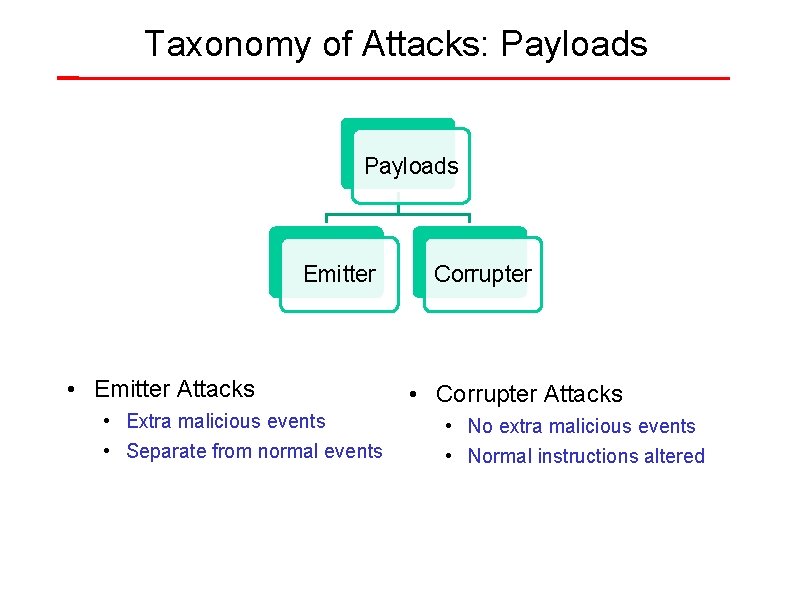 Taxonomy of Attacks: Payloads

Payloads

Emitter

Corrupter

• Emitter Attacks
  • Extra malicious events
  • Separate from normal events

• Corrupter Attacks
  • No extra malicious events
  • Normal instructions altered